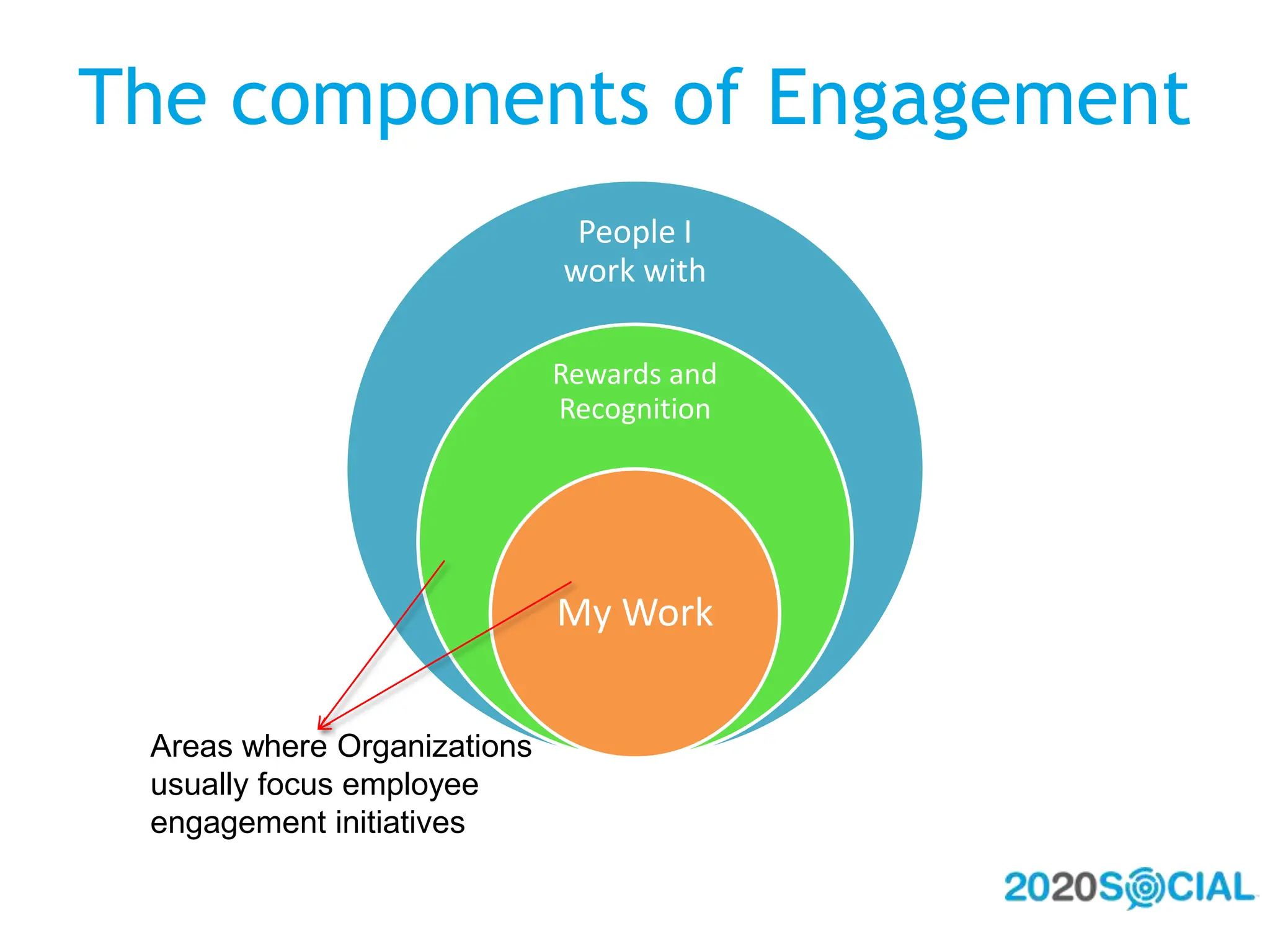 The components of Engagement

People I work with

Rewards and Recognition

My Work

Areas where Organizations usually focus employee engagement initiatives

2020SOCIAL